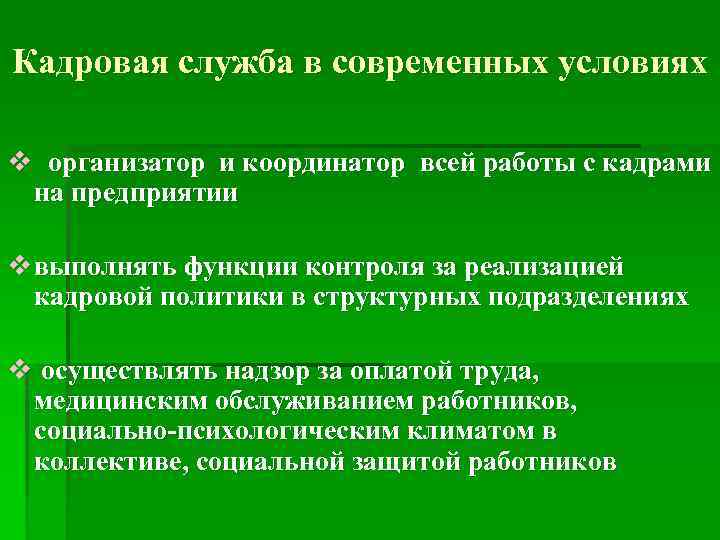 Кадровая служба в современных условиях

❖ организатор и координатор всей работы с кадрами на предприятии

❖ выполнять функции контроля за реализацией кадровой политики в структурных подразделениях

❖ осуществлять надзор за оплатой труда, медицинским обслуживанием работников, социально-психологическим климатом в коллективе, социальной защитой работников